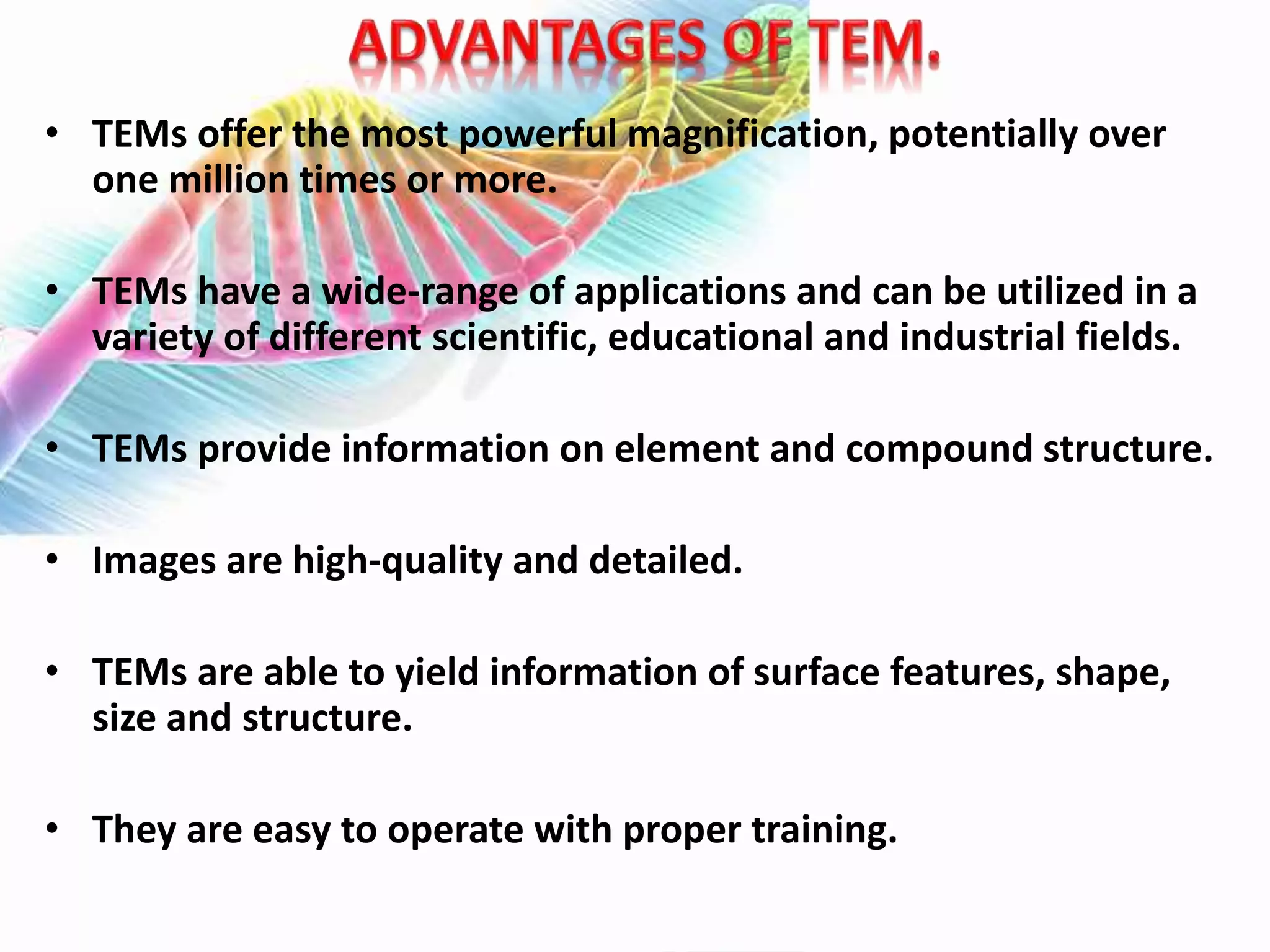 ADVANTAGES OF TEM.

• TEMs offer the most powerful magnification, potentially over one million times or more.

• TEMs have a wide-range of applications and can be utilized in a variety of different scientific, educational and industrial fields.

• TEMs provide information on element and compound structure.

• Images are high-quality and detailed.

• TEMs are able to yield information of surface features, shape, size and structure.

• They are easy to operate with proper training.